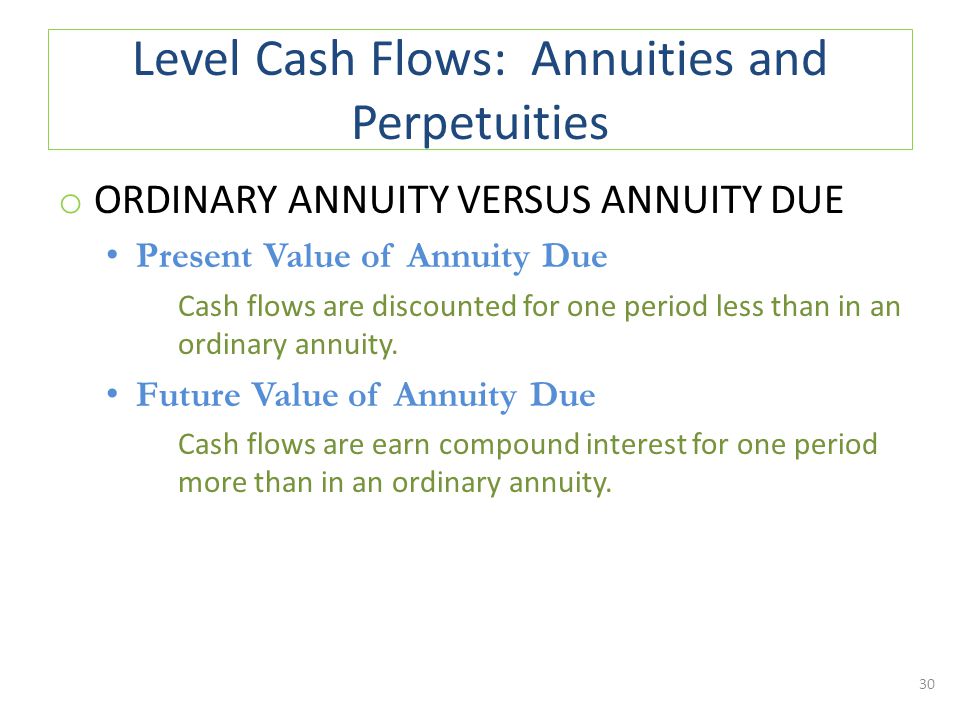 Level Cash Flows: Annuities and Perpetuities

o ORDINARY ANNUITY VERSUS ANNUITY DUE

• Present Value of Annuity Due

Cash flows are discounted for one period less than in an ordinary annuity.

• Future Value of Annuity Due

Cash flows are earn compound interest for one period more than in an ordinary annuity.

30